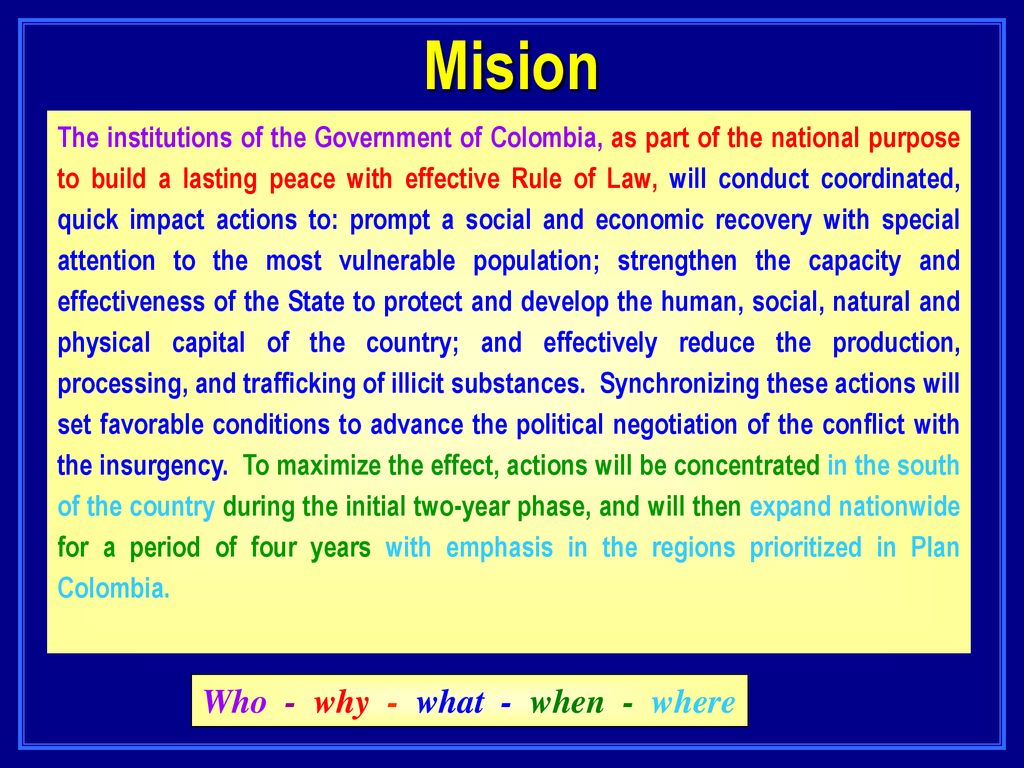 Mision

The institutions of the Government of Colombia, as part of the national purpose to build a lasting peace with effective Rule of Law, will conduct coordinated, quick impact actions to: prompt a social and economic recovery with special attention to the most vulnerable population; strengthen the capacity and effectiveness of the State to protect and develop the human, social, natural and physical capital of the country; and effectively reduce the production, processing, and trafficking of illicit substances. Synchronizing these actions will set favorable conditions to advance the political negotiation of the conflict with the insurgency. To maximize the effect, actions will be concentrated in the south of the country during the initial two-year phase, and will then expand nationwide for a period of four years with emphasis in the regions prioritized in Plan Colombia.

Who - why - what - when - where